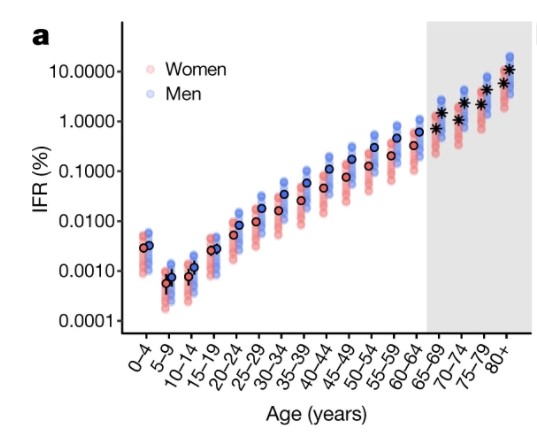 a

Women
Men

IFR (%)

10.0000
1.0000
0.1000
0.0100
0.0010
0.0001

0–4
5–9
10–14
15–19
20–24
25–29
30–34
35–39
40–44
45–49
50–54
55–59
60–64
65–69
70–74
75–79
80+

Age (years)